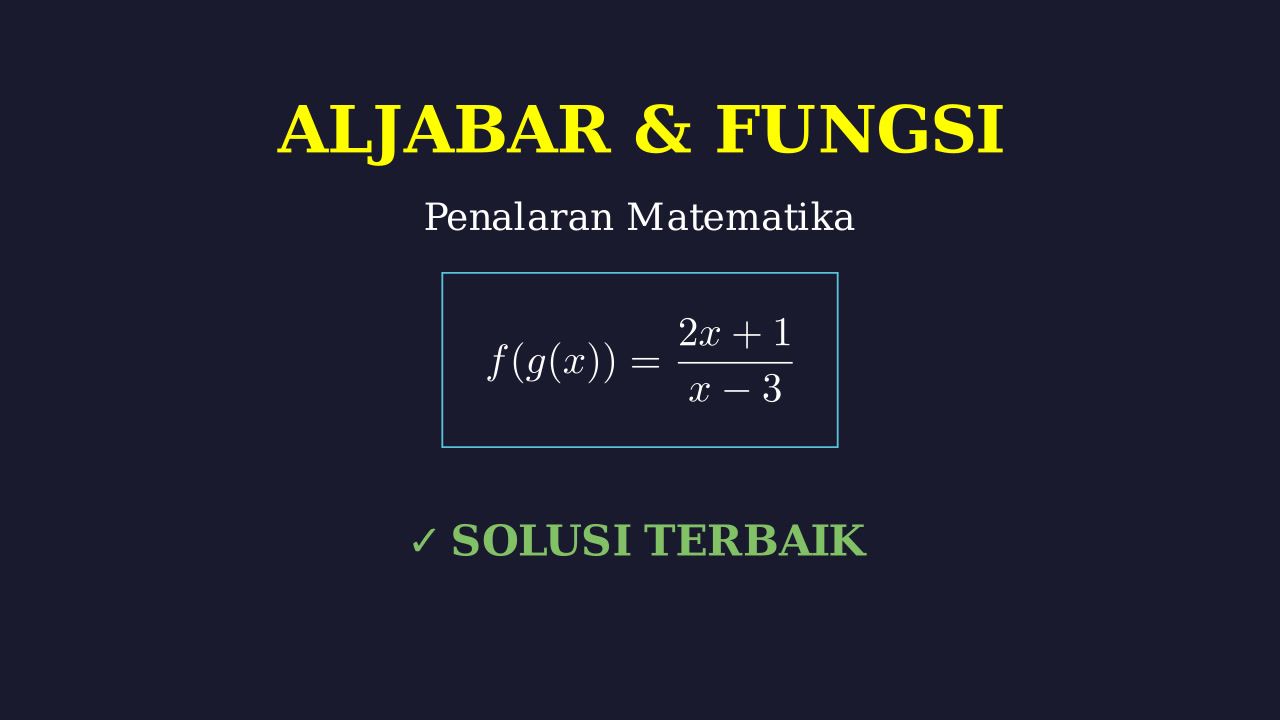 ALJABAR & FUNGSI

Penalaran Matematika

$f(g(x)) = \frac{2x+1}{x-3}$

✓ SOLUSI TERBAIK